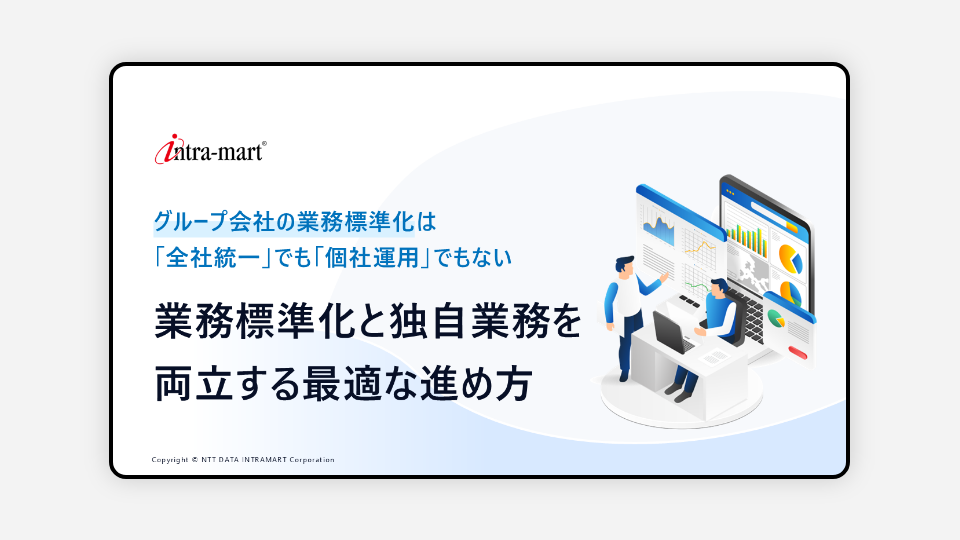 intra-mart®

グループ会社の業務標準化は
「全社統一」でも「個社運用」でもない

業務標準化と独自業務を
両立する最適な進め方

Copyright © NTT DATA INTRAMART Corporation